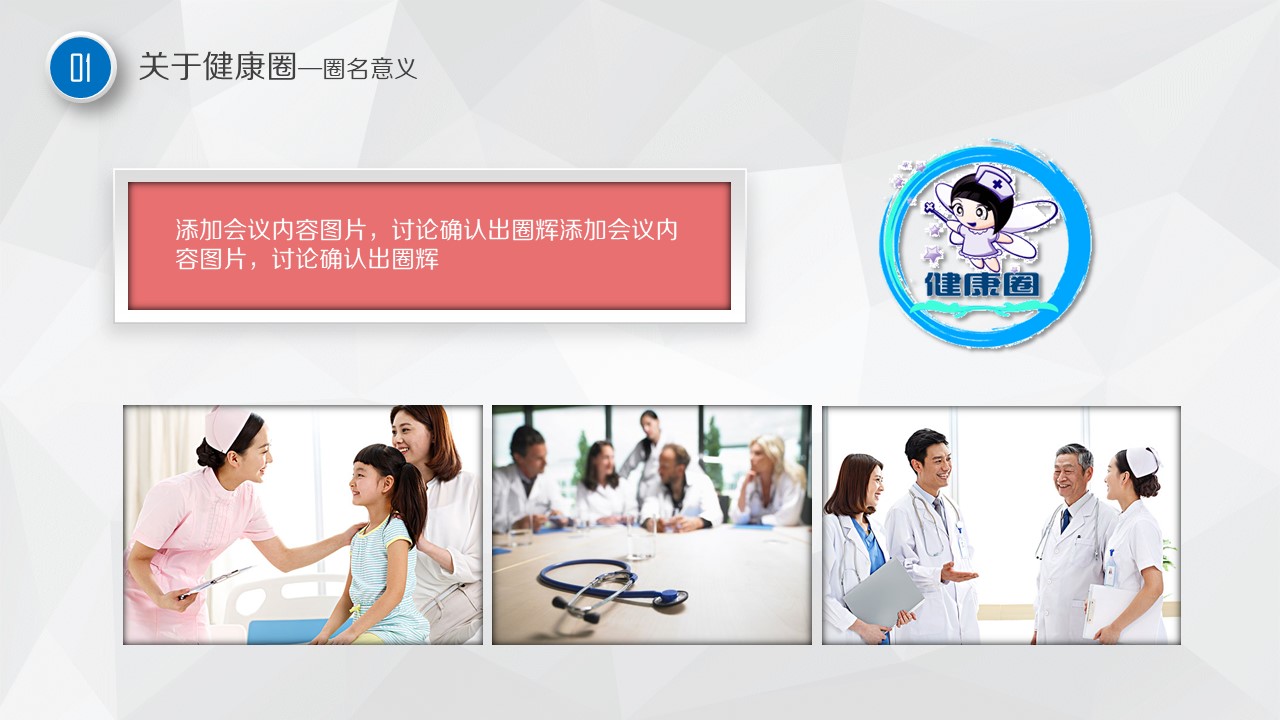 01

关于健康圈—圈名意义

添加会议内容图片，讨论确认出圈辉添加会议内容图片，讨论确认出圈辉

健康圈